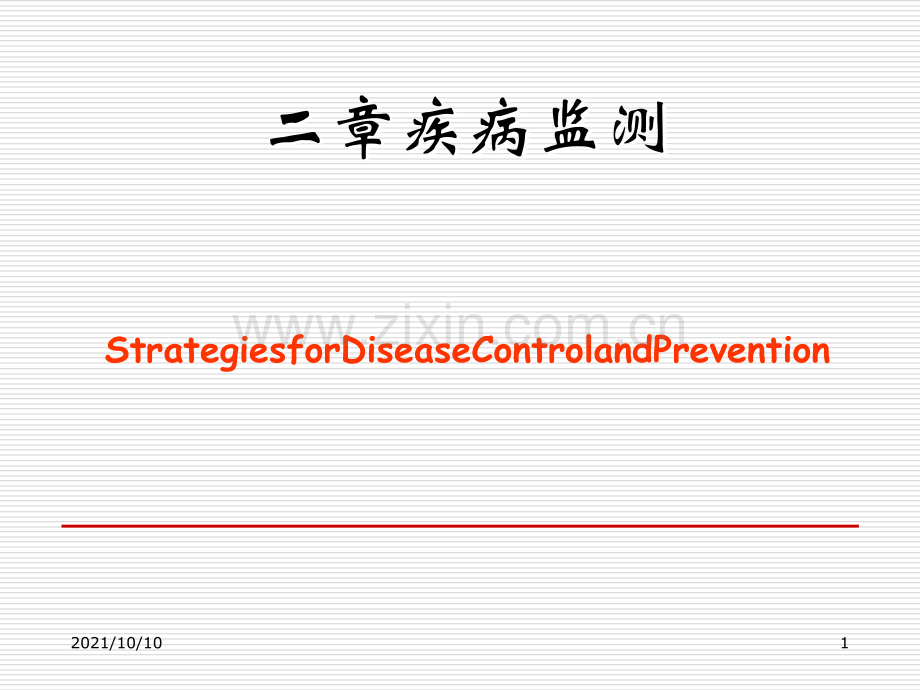 二章疾病监测

StrategiesforDiseaseControlandPrevention

2021/10/10

1

www.zixin.com.cn